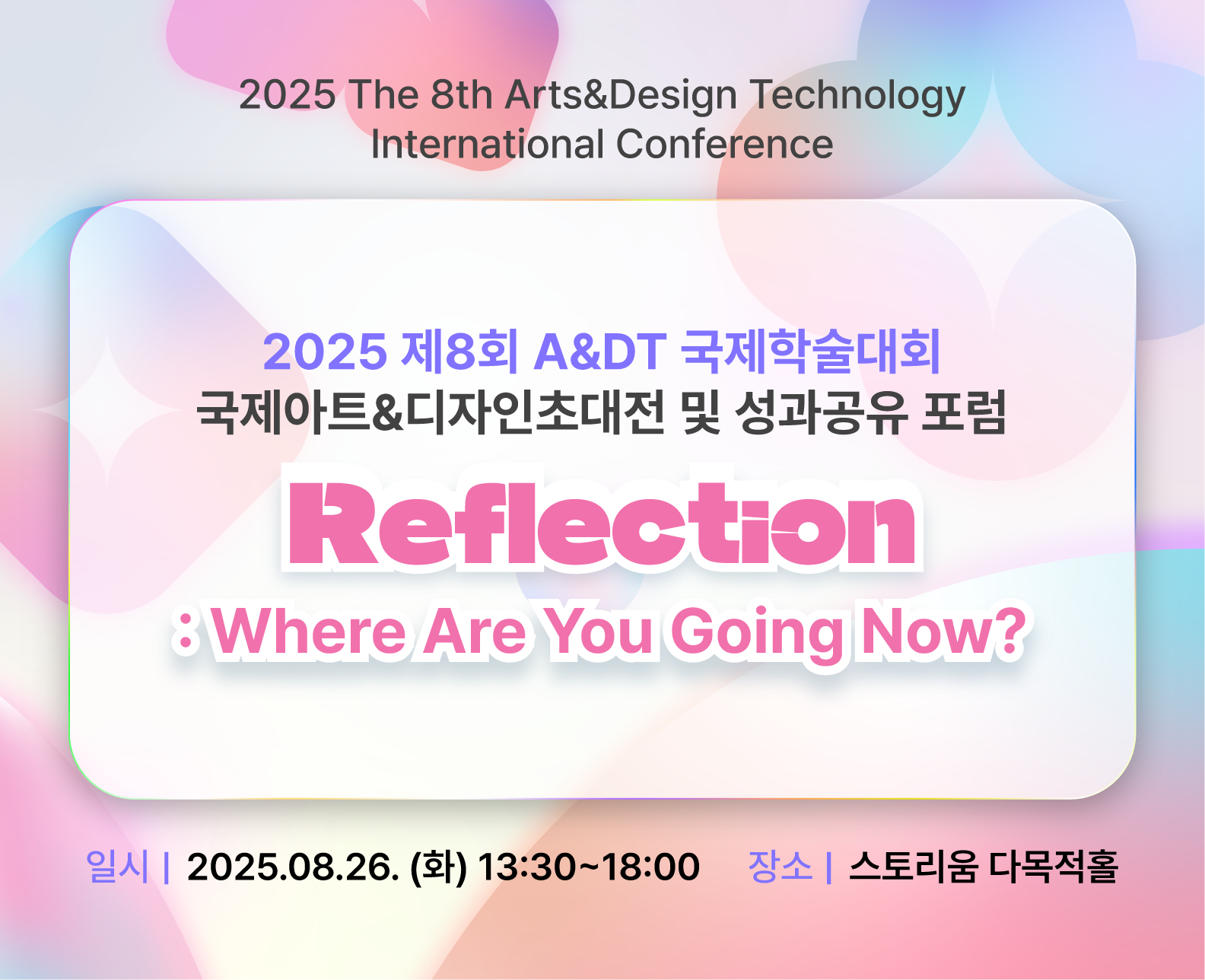 2025 The 8th Arts&Design Technology International Conference

2025 제8회 A&DT 국제학술대회
국제아트&디자인초대전 및 성과공유 포럼

Reflection
: Where Are You Going Now?

일시 | 2025.08.26. (화) 13:30~18:00 장소 | 스토리움 다목적홀